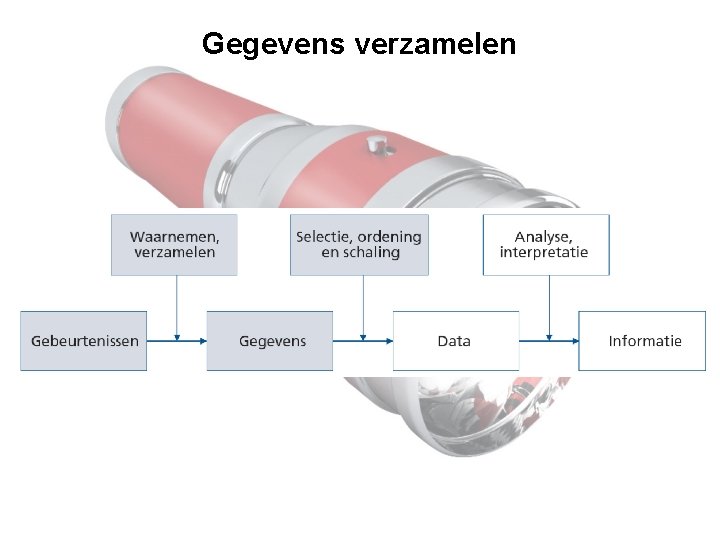 Gegevens verzamelen

Waarnemen, verzamelen

Selectie, ordening en schaling

Analyse, interpretatie

Gebeurtenissen

Gegevens

Data

Informatie